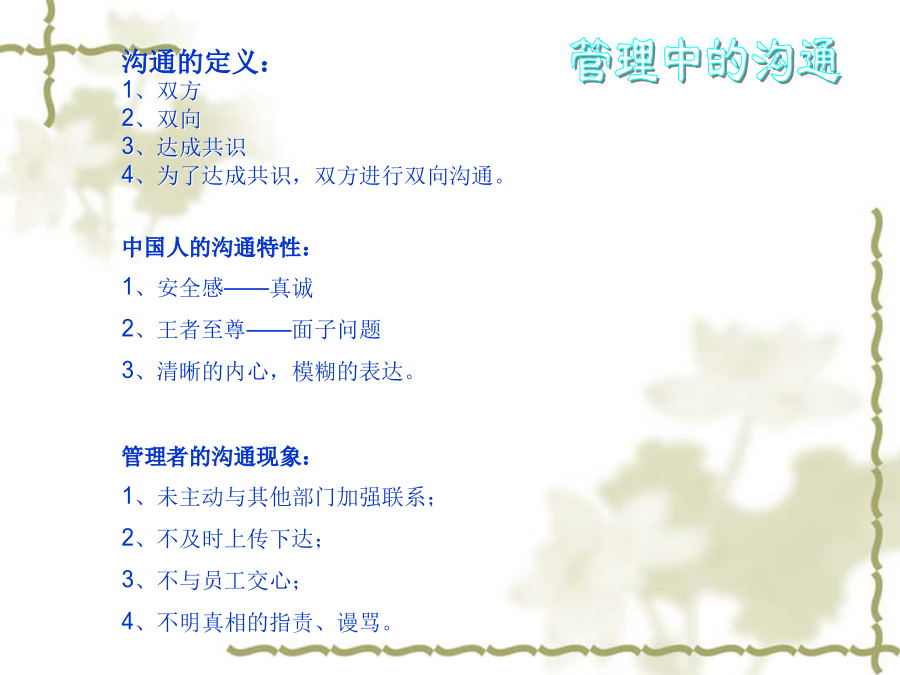 管理中的沟通

沟通的定义：
1、双方
2、双向
3、达成共识
4、为了达成共识，双方进行双向沟通。

中国人的沟通特性：
1、安全感——真诚
2、王者至尊——面子问题
3、清晰的内心，模糊的表达。

管理者的沟通现象：
1、未主动与其他部门加强联系；
2、不及时上传下达；
3、不与员工交心；
4、不明真相的指责、谩骂。